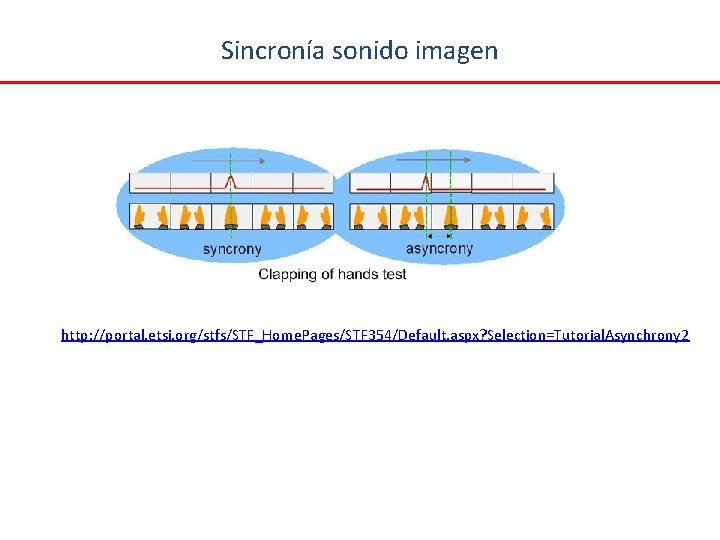 Sincronía sonido imagen

syncrony

asyncrony

Clapping of hands test

http://portal.etsi.org/stfs/STF_HomePages/STF354/Default.aspx?Selection=TutorialAsynchrony2